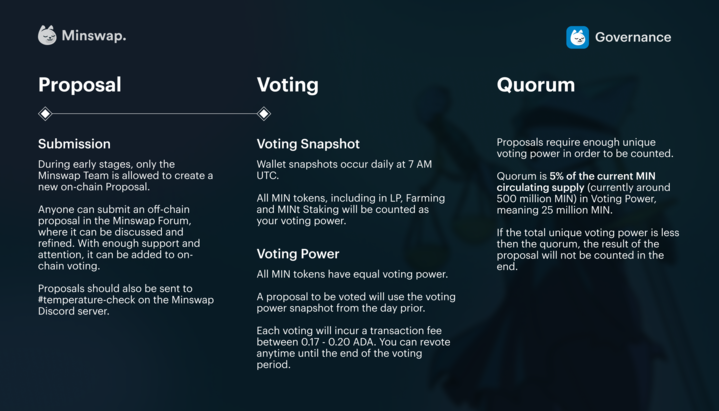 Minswap.

Governance

Proposal

Submission

During early stages, only the Minswap Team is allowed to create a new on-chain Proposal.

Anyone can submit an off-chain proposal in the Minswap Forum, where it can be discussed and refined. With enough support and attention, it can be added to on-chain voting.

Proposals should also be sent to #temperature-check on the Minswap Discord server.

Voting

Voting Snapshot

Wallet snapshots occur daily at 7 AM UTC.

All MIN tokens, including in LP, Farming and MINt Staking will be counted as your voting power.

Voting Power

All MIN tokens have equal voting power.

A proposal to be voted will use the voting power snapshot from the day prior.

Each voting will incur a transaction fee between 0.17 - 0.20 ADA. You can revote anytime until the end of the voting period.

Quorum

Proposals require enough unique voting power in order to be counted.

Quorum is 5% of the current MIN circulating supply (currently around 500 million MIN) in Voting Power, meaning 25 million MIN.

If the total unique voting power is less then the quorum, the result of the proposal will not be counted in the end.